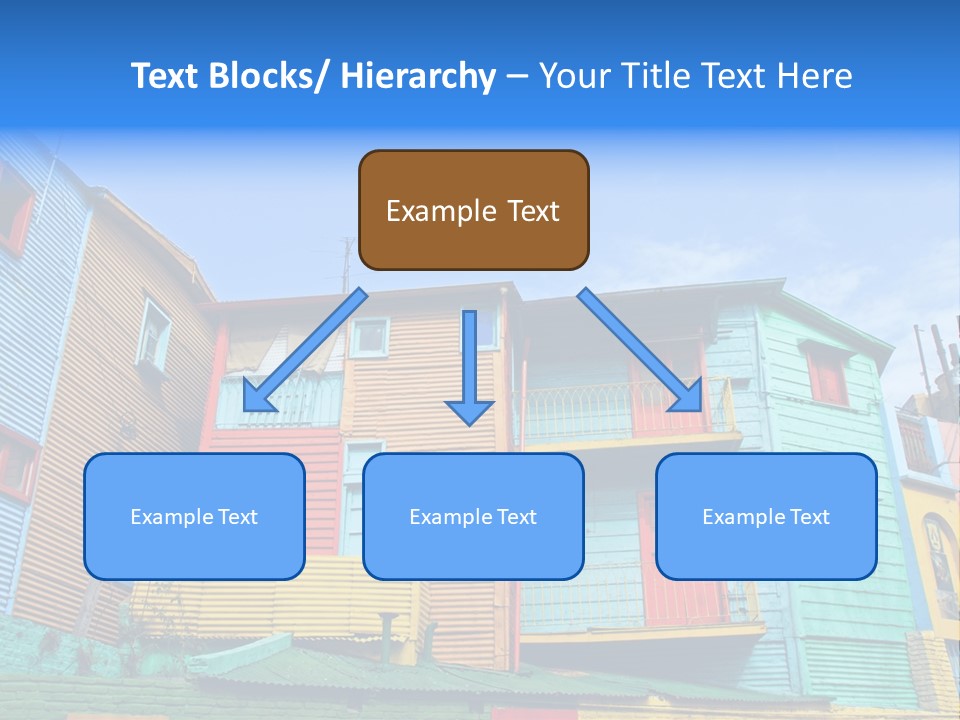 Text Blocks/ Hierarchy – Your Title Text Here

Example Text

Example Text

Example Text

Example Text